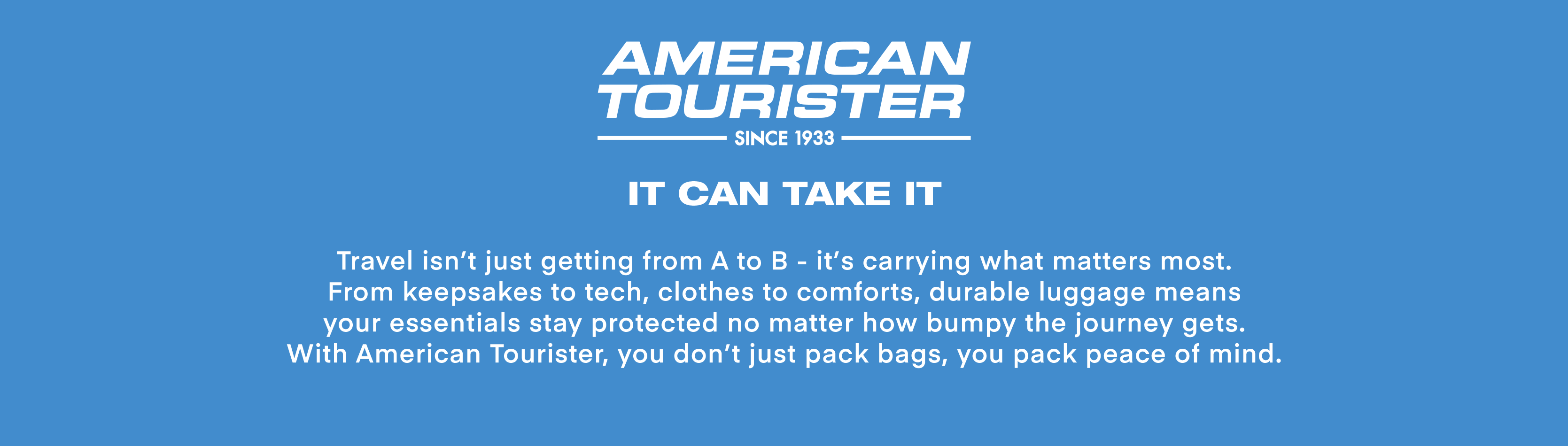 AMERICAN TOURISTER
SINCE 1933

IT CAN TAKE IT

Travel isn’t just getting from A to B - it’s carrying what matters most. From keepsakes to tech, clothes to comforts, durable luggage means your essentials stay protected no matter how bumpy the journey gets. With American Tourister, you don’t just pack bags, you pack peace of mind.